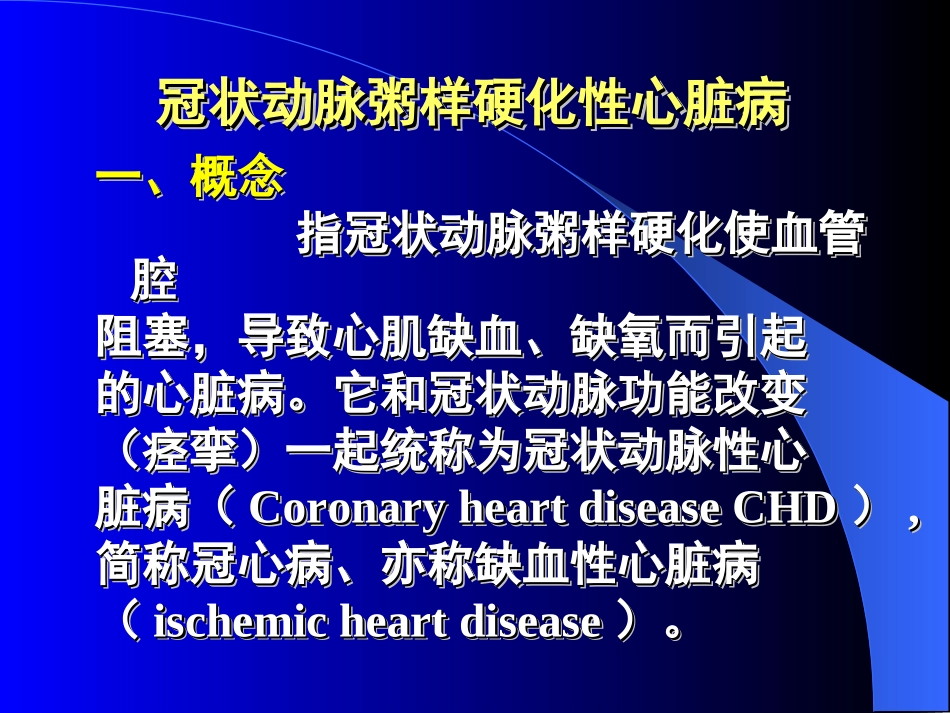 冠状动脉粥样硬化性心脏病

一、概念

指冠状动脉粥样硬化使血管腔阻塞，导致心肌缺血、缺氧而引起的心脏病。它和冠状动脉功能改变（痉挛）一起统称为冠状动脉性心脏病（ Coronary heart disease CHD ），简称冠心病、亦称缺血性心脏病（ ischemic heart disease ）。